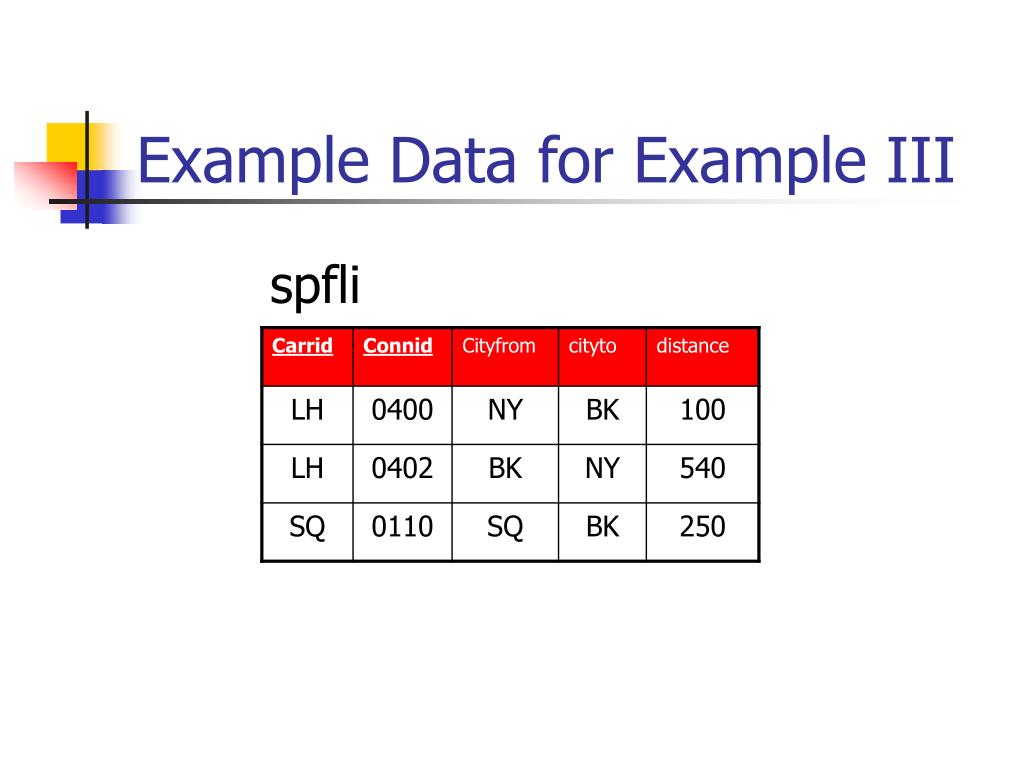 Example Data for Example III

spfli

| Carrid | Connid | Cityfrom | cityto | distance |
|---|---|---|---|---|
| LH | 0400 | NY | BK | 100 |
| LH | 0402 | BK | NY | 540 |
| SQ | 0110 | SQ | BK | 250 |